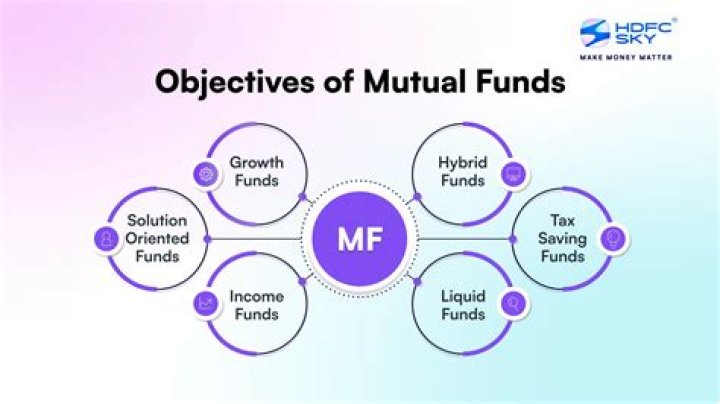 HDFC SKY®
MAKE MONEY MATTER

Objectives of Mutual Funds

Growth Funds

Solution Oriented Funds

Income Funds

MF

Hybrid Funds

Tax Saving Funds

Liquid Funds